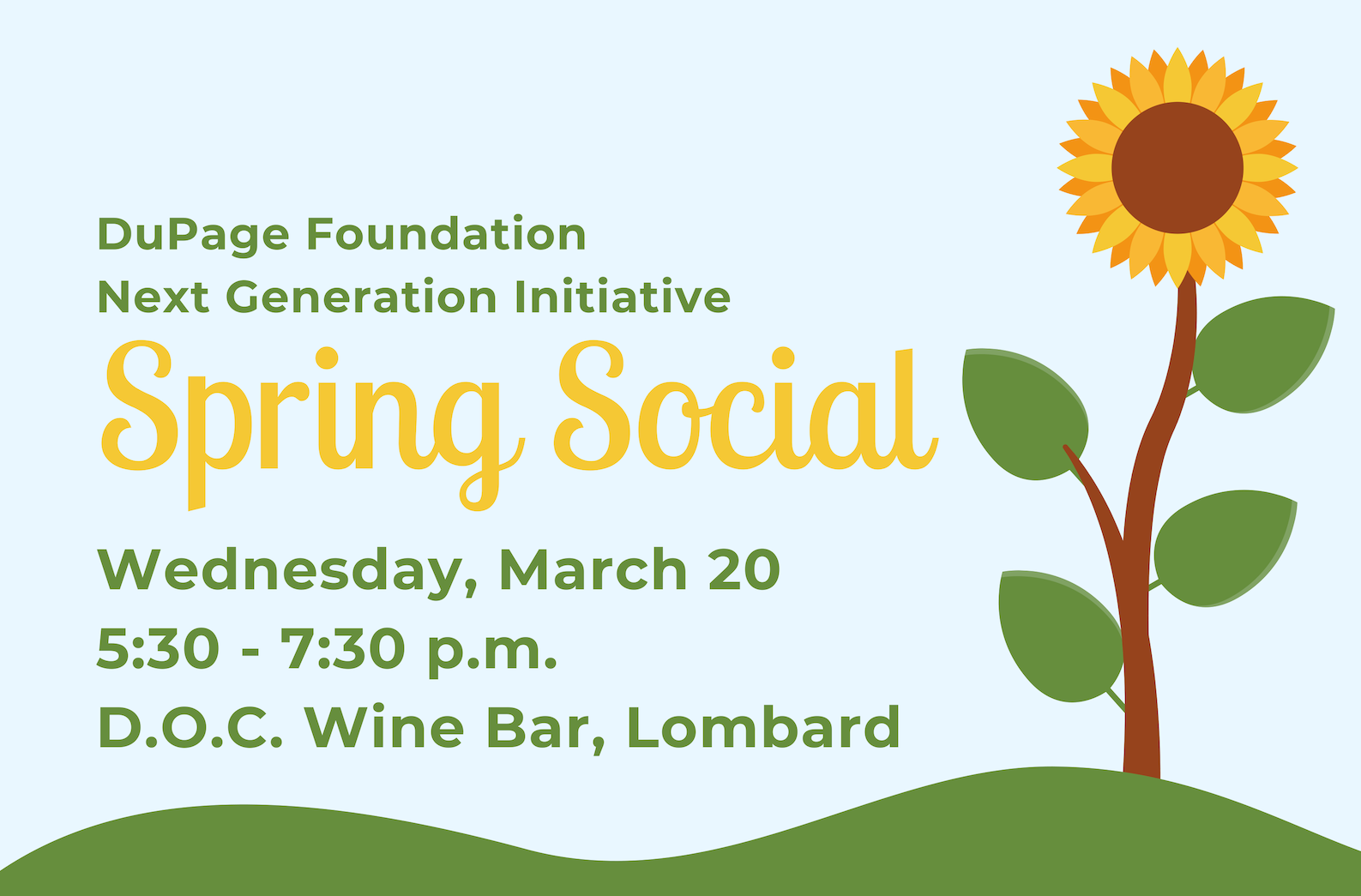 DuPage Foundation
Next Generation Initiative
Spring Social
Wednesday, March 20
5:30 - 7:30 p.m.
D.O.C. Wine Bar, Lombard